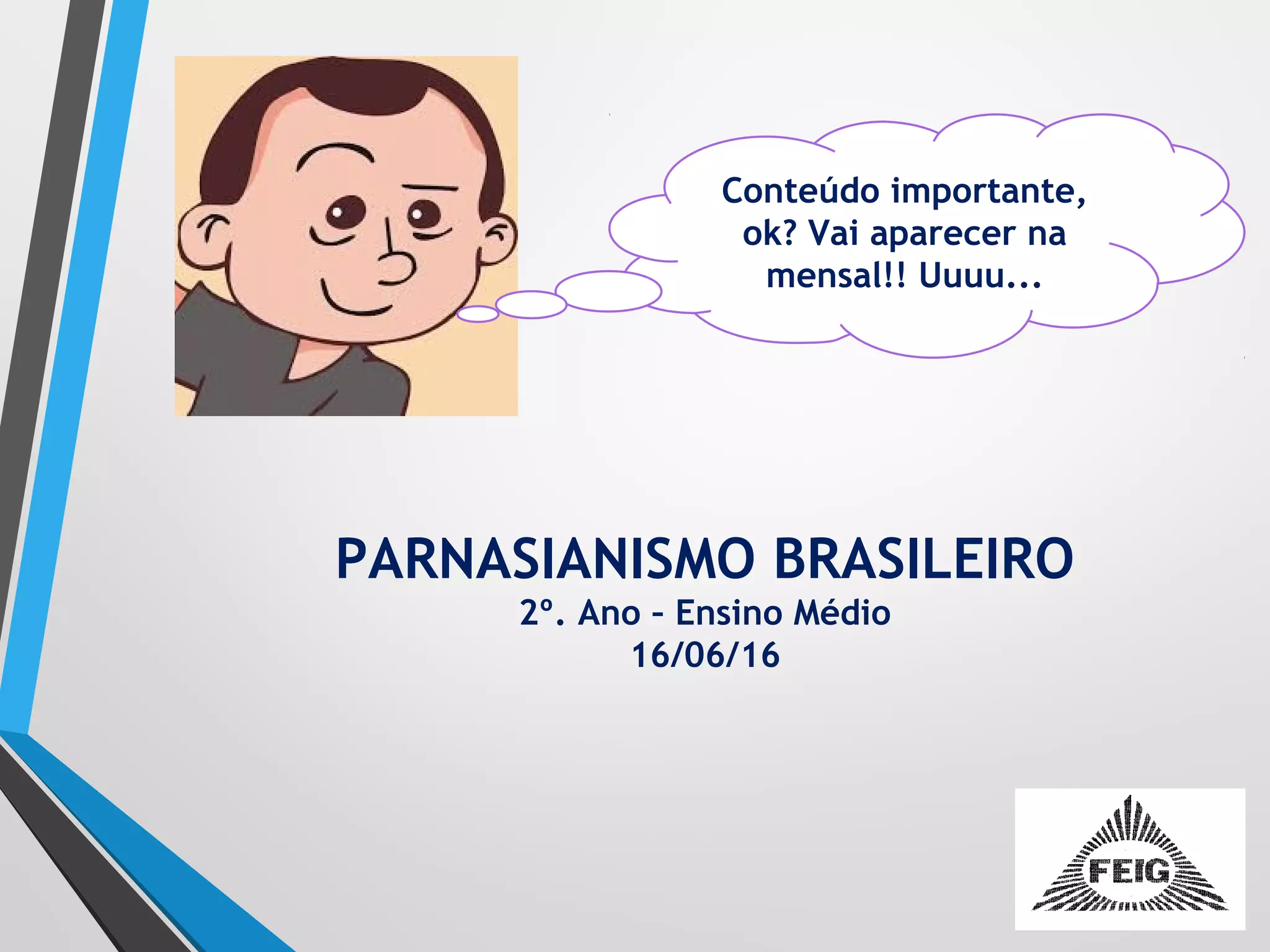 Conteúdo importante, ok? Vai aparecer na mensal!! Uuuu...

PARNASIANISMO BRASILEIRO
2º. Ano – Ensino Médio
16/06/16

FEIG